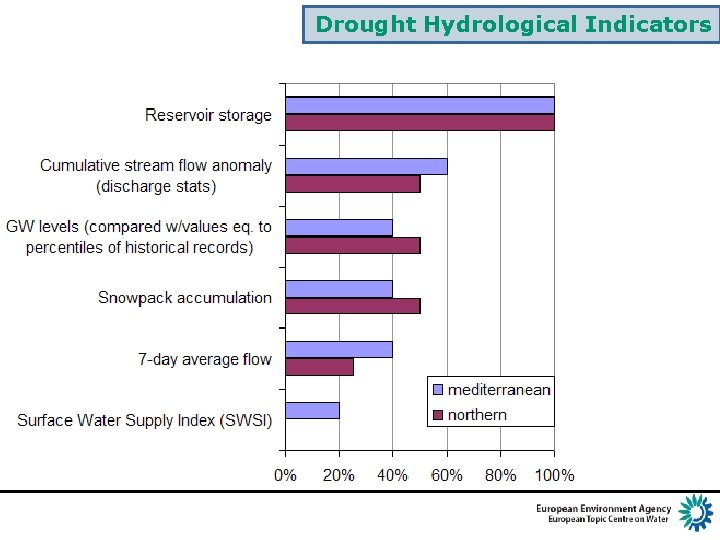 Drought Hydrological Indicators

Reservoir storage

Cumulative stream flow anomaly (discharge stats)

GW levels (compared w/values eq. to percentiles of historical records)

Snowpack accumulation

7-day average flow

Surface Water Supply Index (SWSI)

mediterranean
northern

0% 20% 40% 60% 80% 100%

European Environment Agency
European Topic Centre on Water